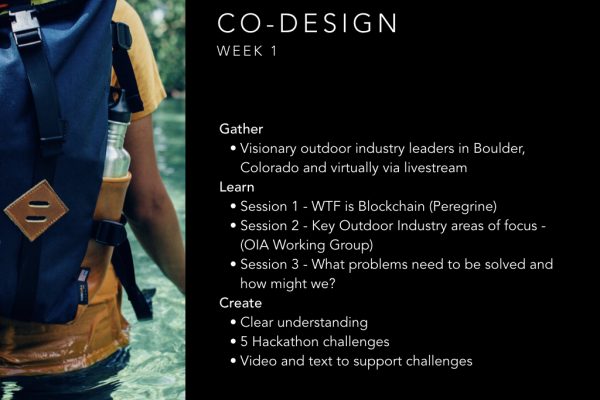 CO-DESIGN
WEEK 1

Gather
• Visionary outdoor industry leaders in Boulder, Colorado and virtually via livestream
Learn
• Session 1 - WTF is Blockchain (Peregrine)
• Session 2 - Key Outdoor Industry areas of focus - (OIA Working Group)
• Session 3 - What problems need to be solved and how might we?
Create
• Clear understanding
• 5 Hackathon challenges
• Video and text to support challenges